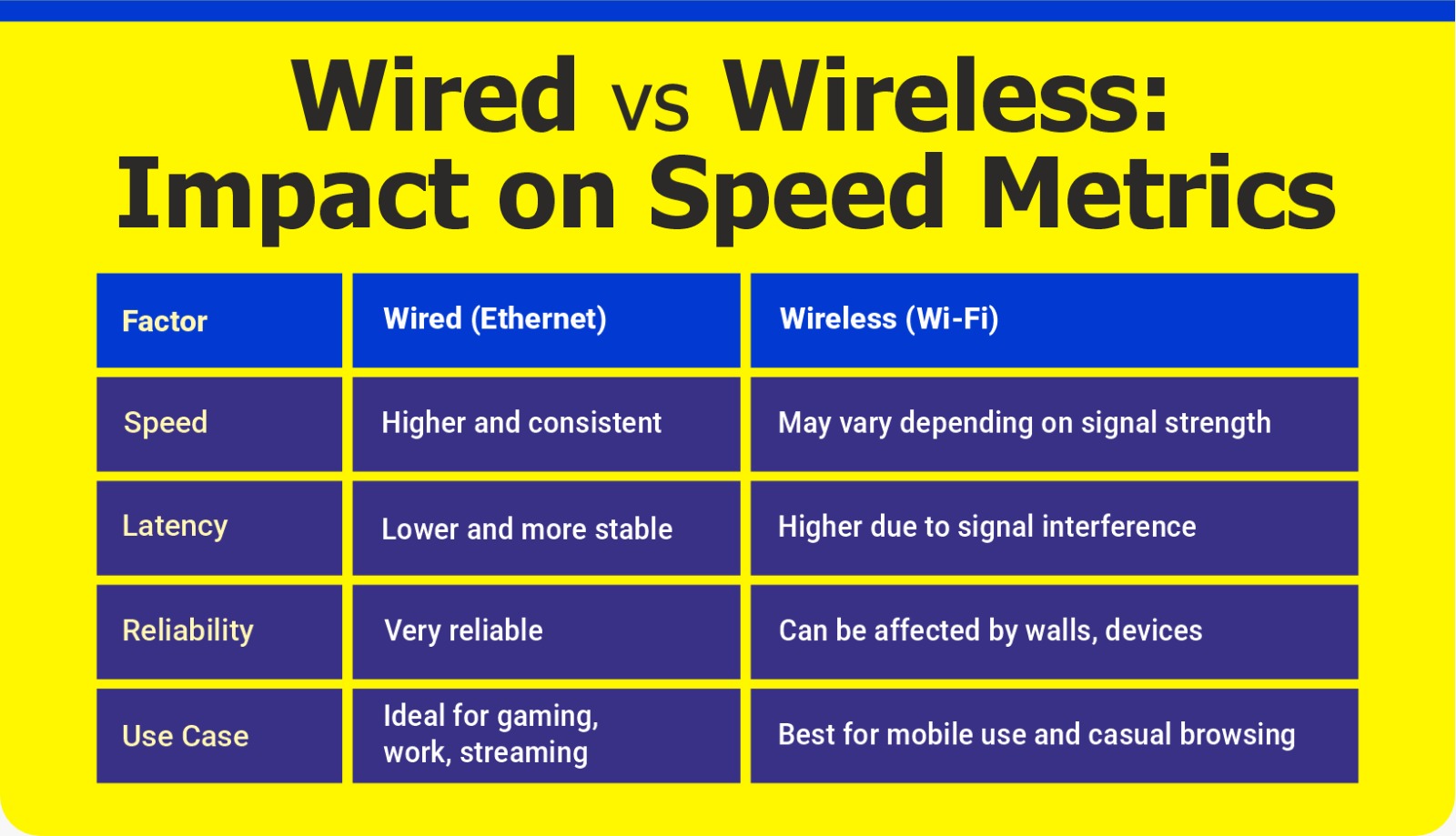 Wired vs Wireless:
Impact on Speed Metrics

| Factor | Wired (Ethernet) | Wireless (Wi-Fi) |
|---|---|---|
| Speed | Higher and consistent | May vary depending on signal strength |
| Latency | Lower and more stable | Higher due to signal interference |
| Reliability | Very reliable | Can be affected by walls, devices |
| Use Case | Ideal for gaming, work, streaming | Best for mobile use and casual browsing |